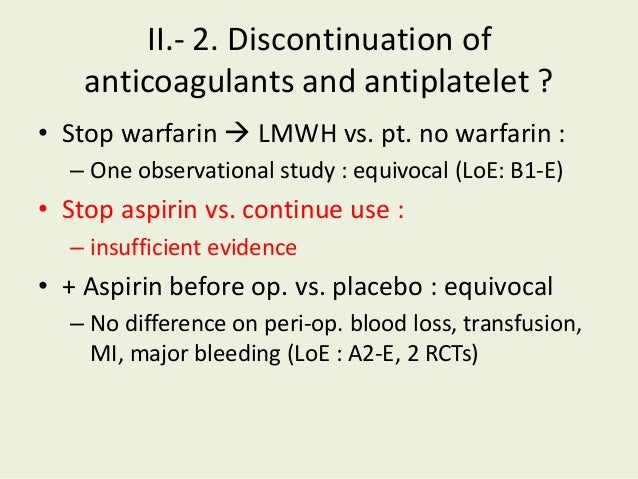 II.- 2. Discontinuation of anticoagulants and antiplatelet ?

• Stop warfarin → LMWH vs. pt. no warfarin :
– One observational study : equivocal (LoE: B1-E)

• Stop aspirin vs. continue use :
– insufficient evidence

• + Aspirin before op. vs. placebo : equivocal
– No difference on peri-op. blood loss, transfusion, MI, major bleeding (LoE : A2-E, 2 RCTs)